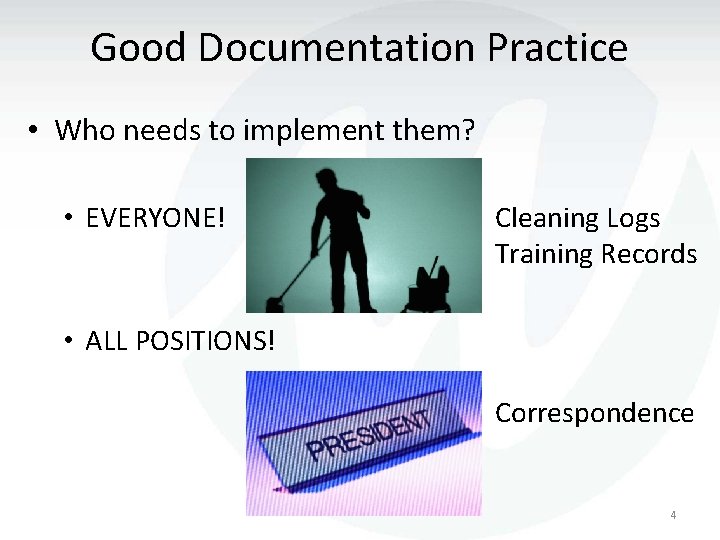 Good Documentation Practice

• Who needs to implement them?

• EVERYONE!

Cleaning Logs
Training Records

• ALL POSITIONS!

PRESIDENT

Correspondence

4